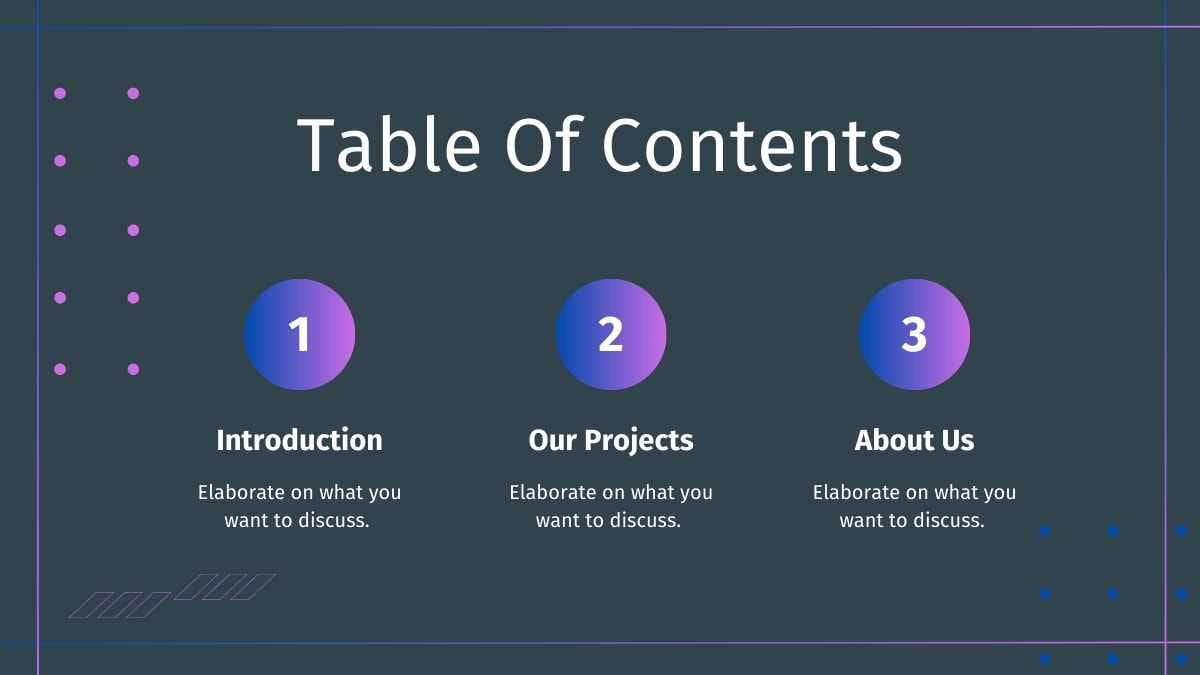 Table Of Contents

1

Introduction

Elaborate on what you want to discuss.

2

Our Projects

Elaborate on what you want to discuss.

3

About Us

Elaborate on what you want to discuss.